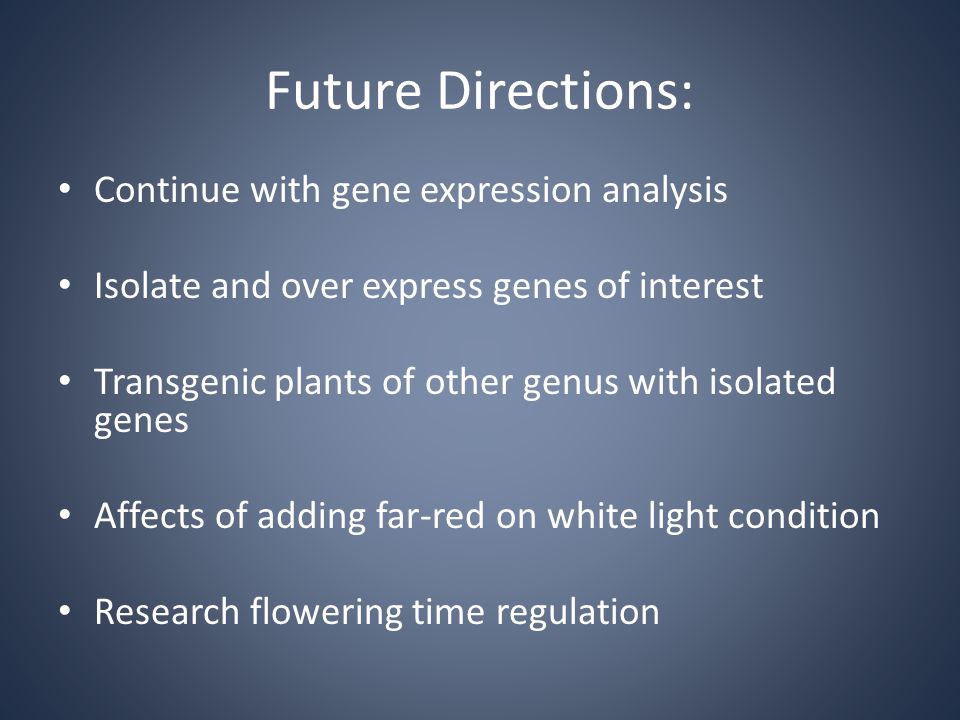 Future Directions:

• Continue with gene expression analysis

• Isolate and over express genes of interest

• Transgenic plants of other genus with isolated genes

• Affects of adding far-red on white light condition

• Research flowering time regulation